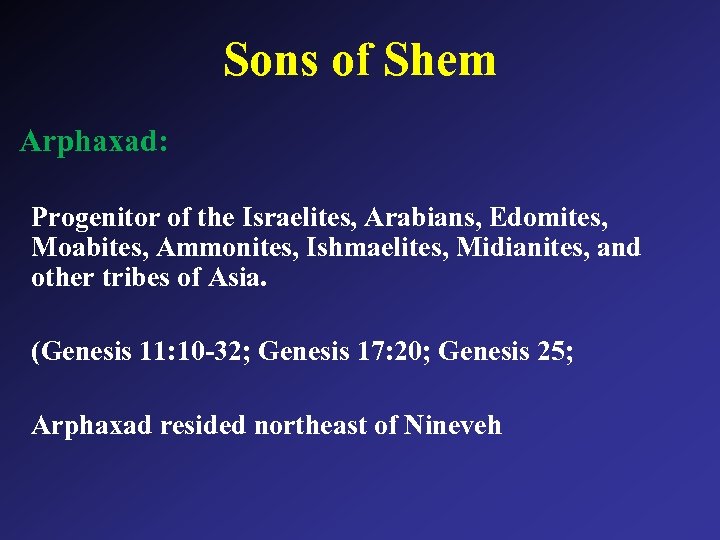 Sons of Shem

Arphaxad:

Progenitor of the Israelites, Arabians, Edomites, Moabites, Ammonites, Ishmaelites, Midianites, and other tribes of Asia.

(Genesis 11:10-32; Genesis 17:20; Genesis 25;

Arphaxad resided northeast of Nineveh